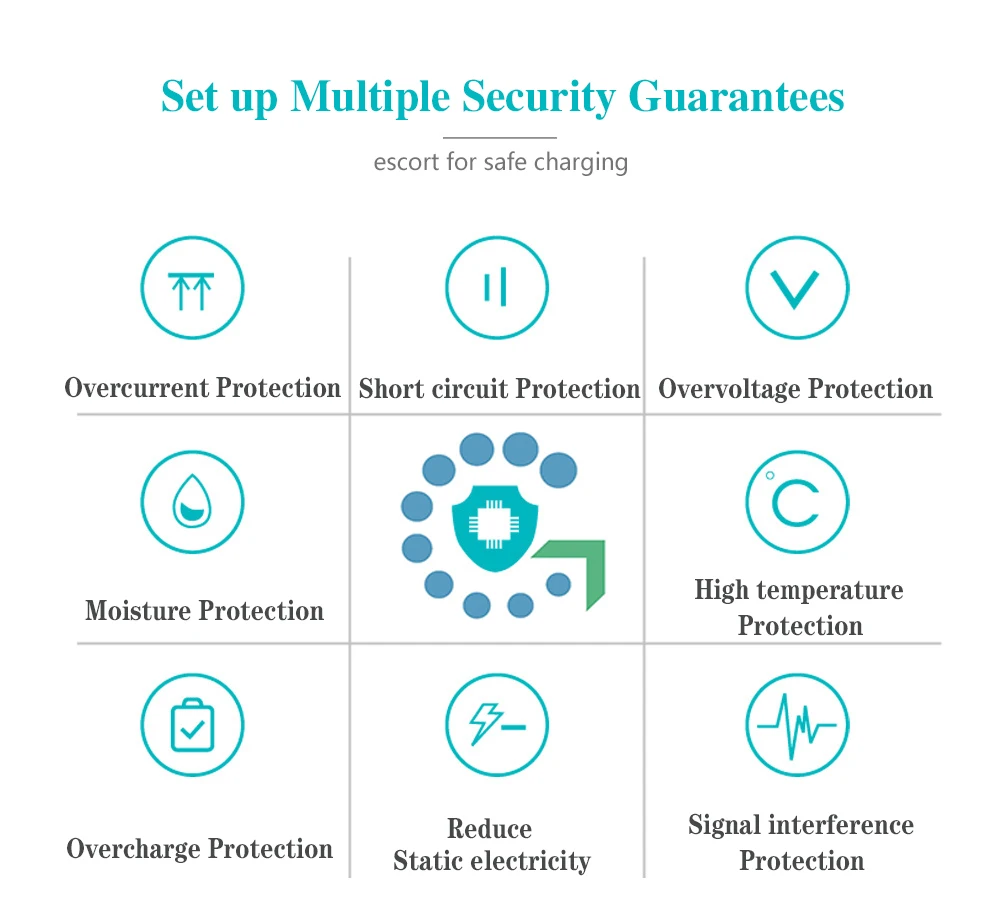 Set up Multiple Security Guarantees

escort for safe charging

Overcurrent Protection

Short circuit Protection

Overvoltage Protection

Moisture Protection

High temperature Protection

Overcharge Protection

Reduce Static electricity

Signal interference Protection